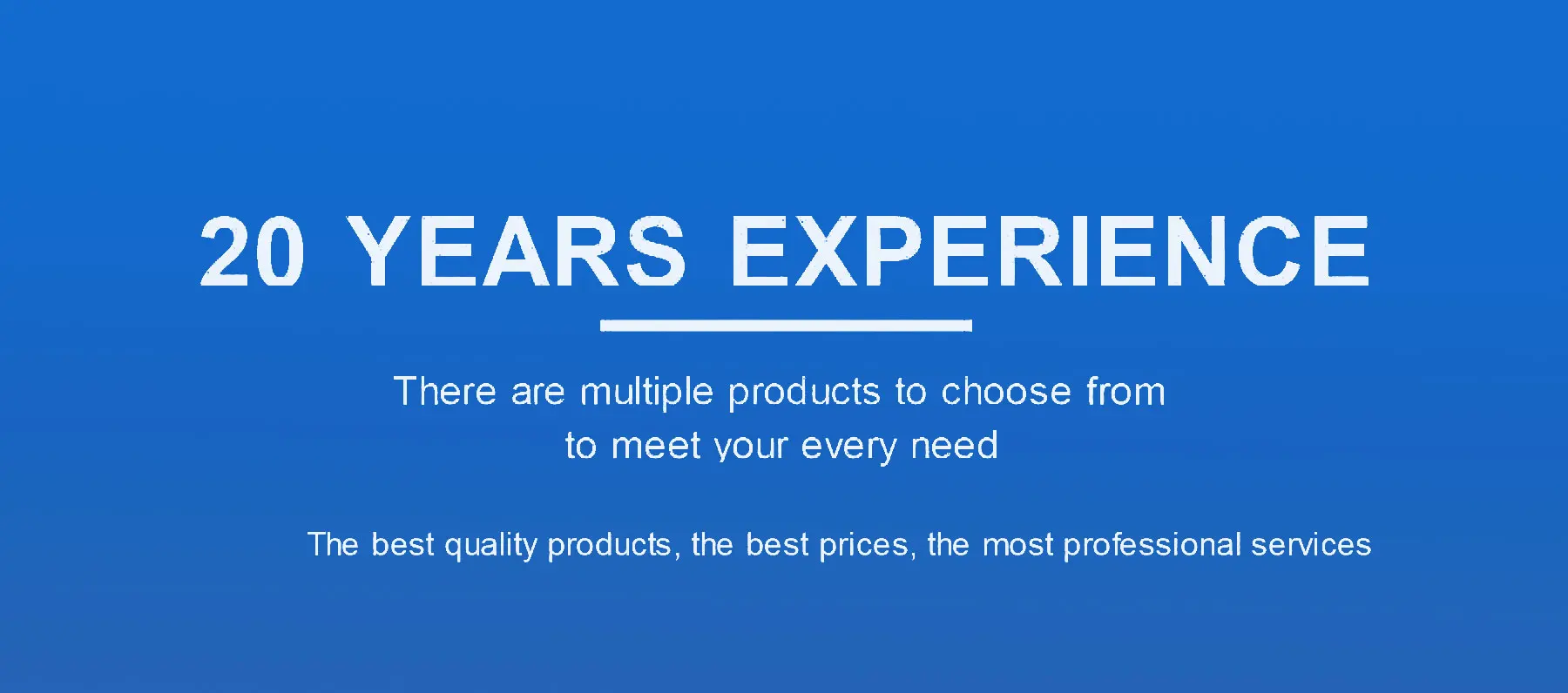 20 YEARS EXPERIENCE

There are multiple products to choose from to meet your every need

The best quality products, the best prices, the most professional services